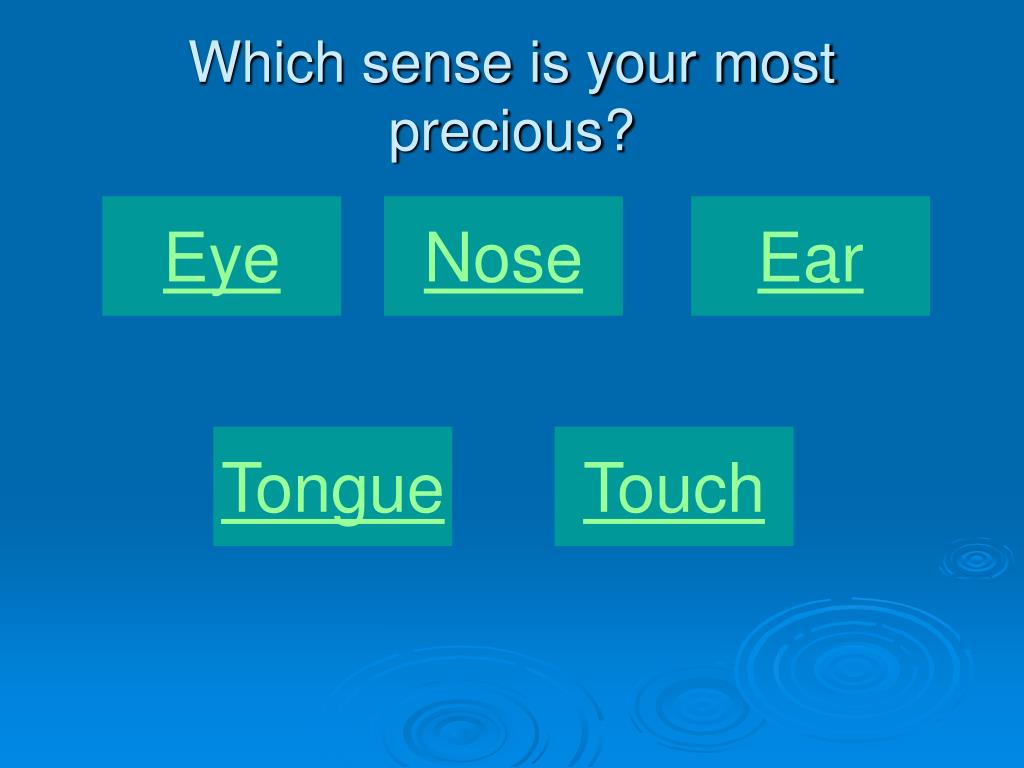 Which sense is your most precious?

Eye

Nose

Ear

Tongue

Touch